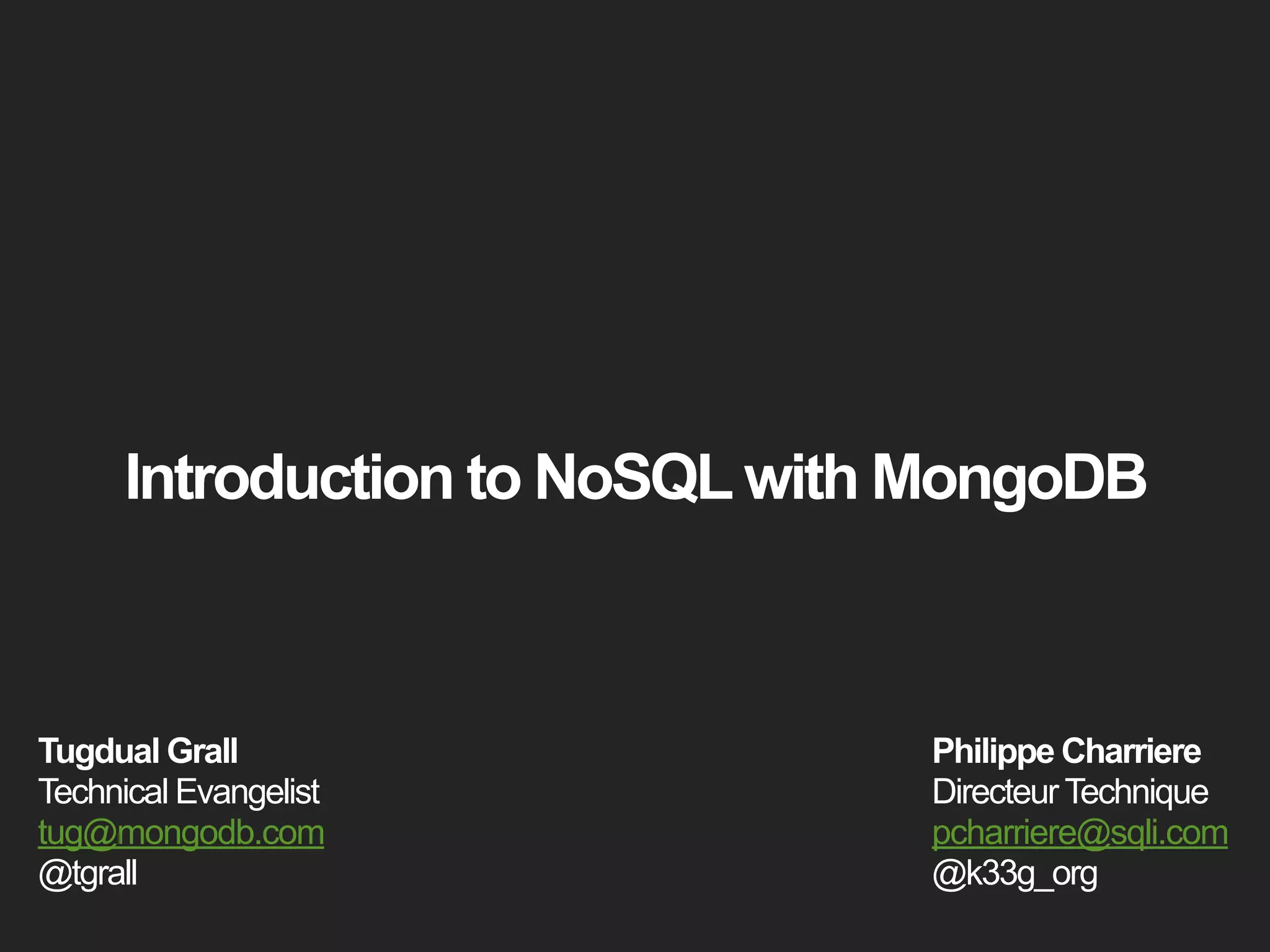 Introduction to NoSQL with MongoDB

Tugdual Grall
Technical Evangelist
tug@mongodb.com
@tgrall

Philippe Charriere
Directeur Technique
pcharriere@sqli.com
@k33g_org